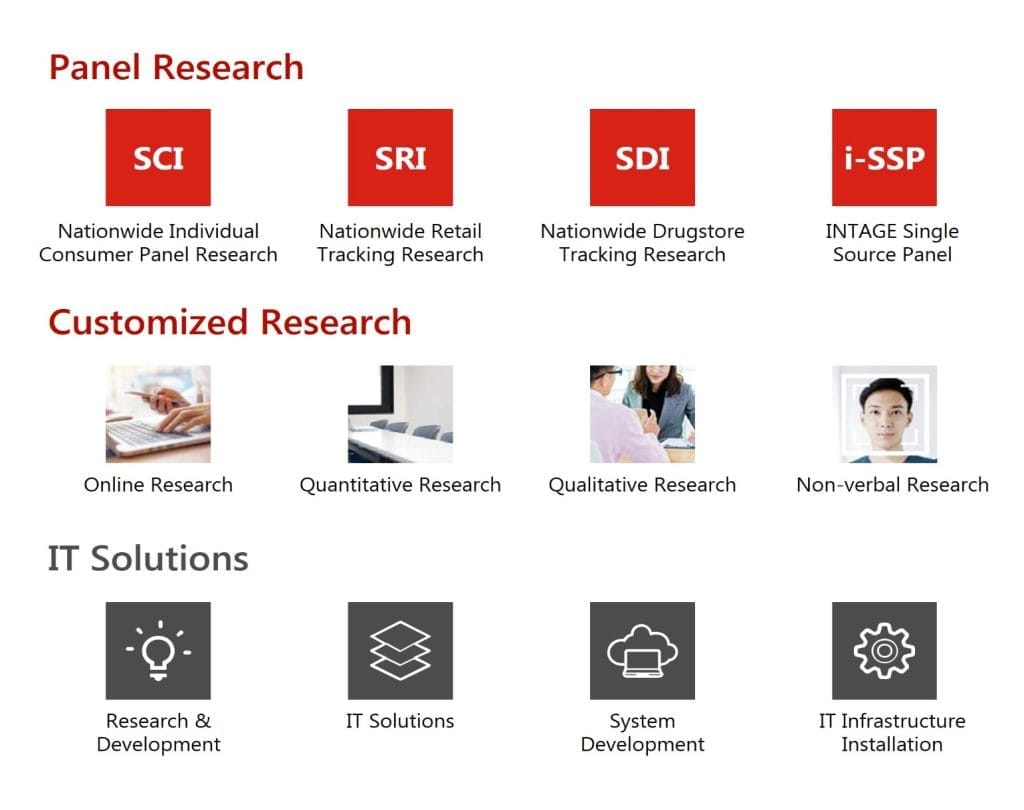 Panel Research

SCI

Nationwide Individual Consumer Panel Research

SRI

Nationwide Retail Tracking Research

SDI

Nationwide Drugstore Tracking Research

i-SSP

INTAGE Single Source Panel

Customized Research

Online Research

Quantitative Research

Qualitative Research

Non-verbal Research

IT Solutions

Research & Development

IT Solutions

System Development

IT Infrastructure Installation